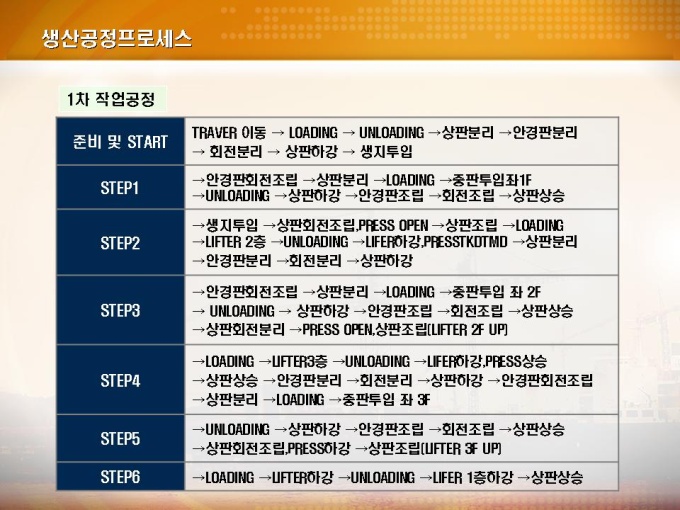 생산공정프로세스

1차 작업공정

| 준비 및 START | TRAVER 이동 → LOADING → UNLOADING →상판분리 →안경판분리 → 회전분리 → 상판하강 → 생지투입 |
|---|---|
| STEP1 | →안경판회전조립 →상판분리 →LOADING →중판투입좌1F →UNLOADING →상판하강 →안경판조립 →회전조립 →상판상승 |
| STEP2 | →생지투입 →상판회전조립,PRESS OPEN →상판조립 →LOADING →LIFTER 2층 →UNLOADING →LIFER하강,PRESSTKDTMD →상판분리 →안경판분리 →회전분리 →상판하강 |
| STEP3 | →안경판회전조립 →상판분리 →LOADING →중판투입 좌 2F → UNLOADING → 상판하강 →안경판조립 →회전조립 →상판상승 →상판회전분리 →PRESS OPEN,상판조립(LIFTER 2F UP) |
| STEP4 | →LOADING →LIFTER3층 →UNLOADING →LIFER하강,PRESS상승 →상판상승 →안경판분리 →회전분리 →상판하강 →안경판회전조립 →상판분리 →LOADING →중판투입 좌 3F |
| STEP5 | →UNLOADING →상판하강 →안경판조립 →회전조립 →상판상승 →상판회전조립,PRESS하강 →상판조립(LIFTER 3F UP) |
| STEP6 | →LOADING →LIFTER하강 →UNLOADING →LIFER 1층하강 →상판상승 |